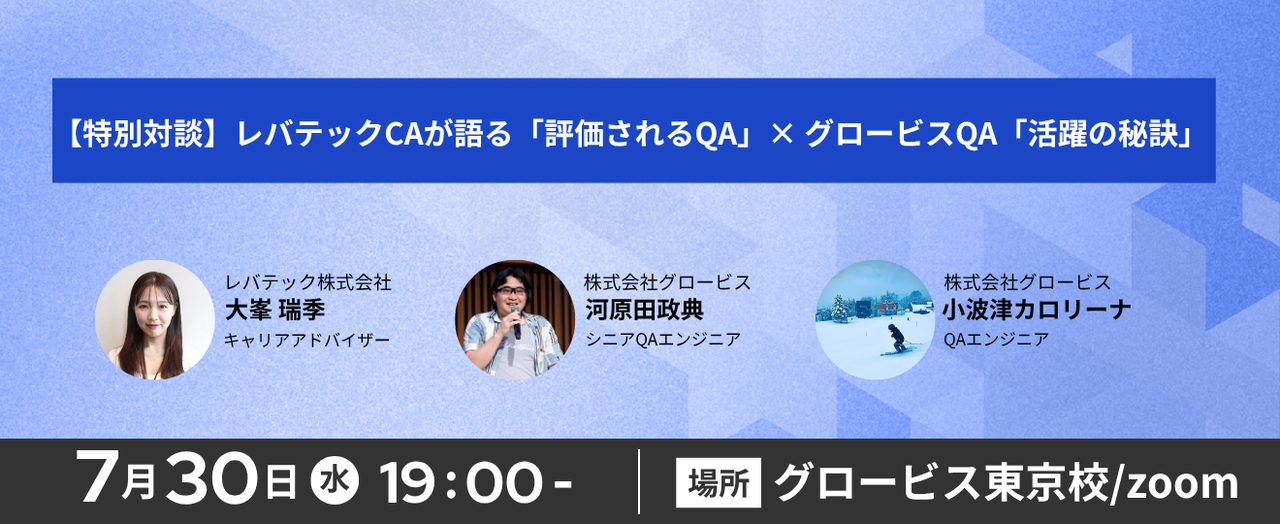 【特別対談】レバテックCAが語る「評価されるQA」× グロービスQA「活躍の秘訣」

レバテック株式会社
大峯 瑞季
キャリアアドバイザー

株式会社グロービス
河原田政典
シニアQAエンジニア

株式会社グロービス
小波津カロリーナ
QAエンジニア

7月30日 水 19:00 -

場所 グロービス東京校/zoom